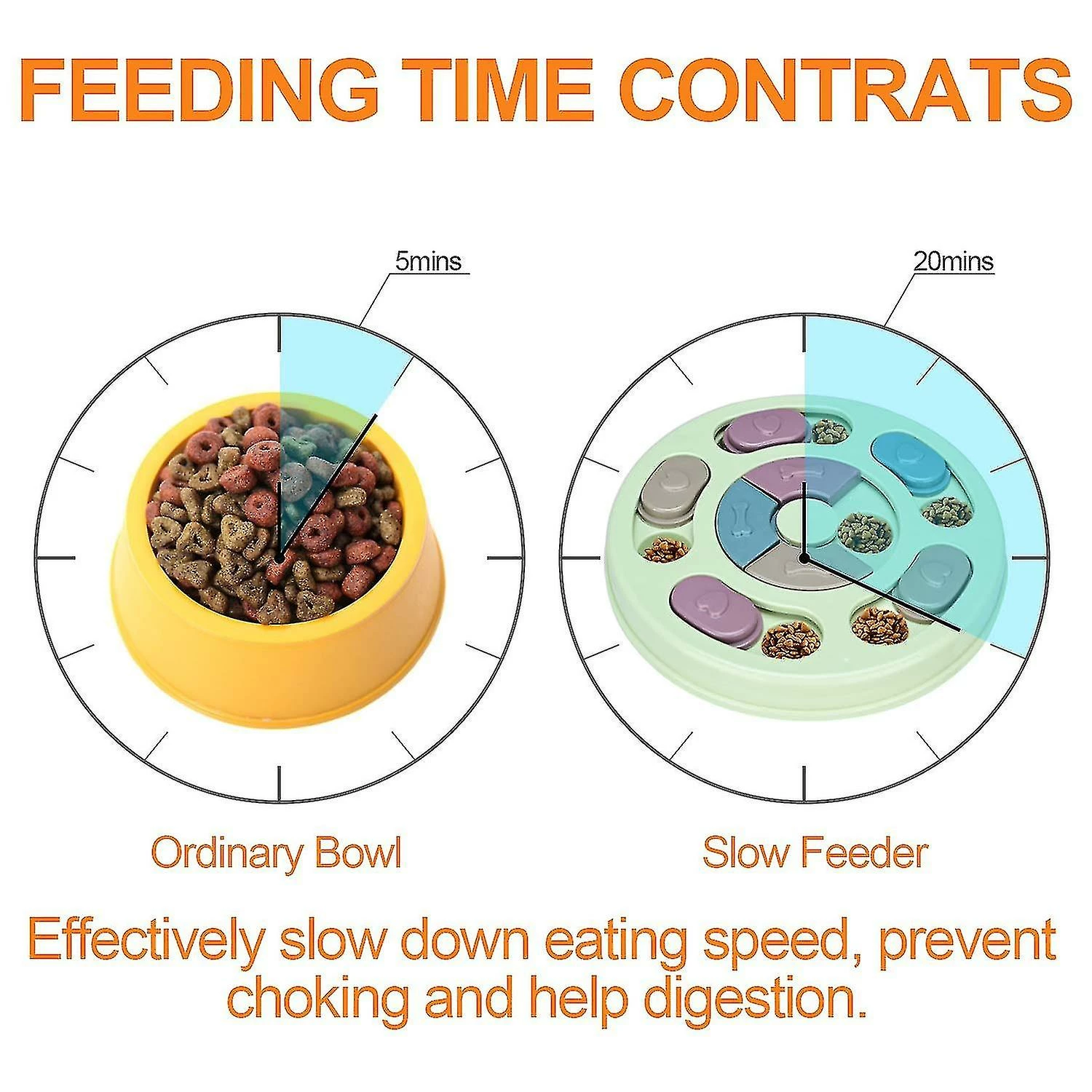 FEEDING TIME CONTRATS

5mins

20mins

Ordinary Bowl

Slow Feeder

Effectively slow down eating speed, prevent choking and help digestion.